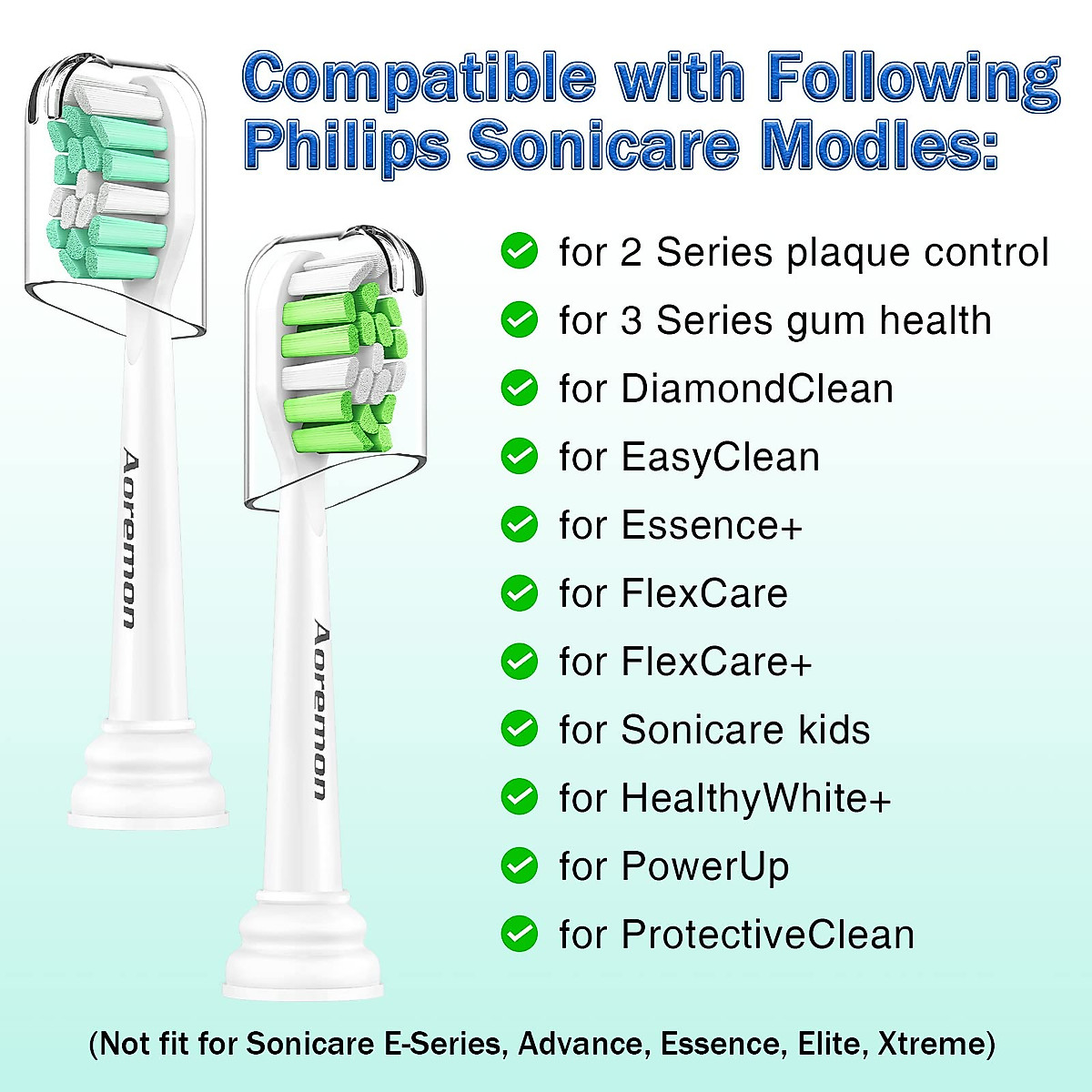 Compatible with Following Philips Sonicare Modles:

Aoremon

Aoremon

for 2 Series plaque control

for 3 Series gum health

for DiamondClean

for EasyClean

for Essence+

for FlexCare

for FlexCare+

for Sonicare kids

for HealthyWhite+

for PowerUp

for ProtectiveClean

(Not fit for Sonicare E-Series, Advance, Essence, Elite, Xtreme)